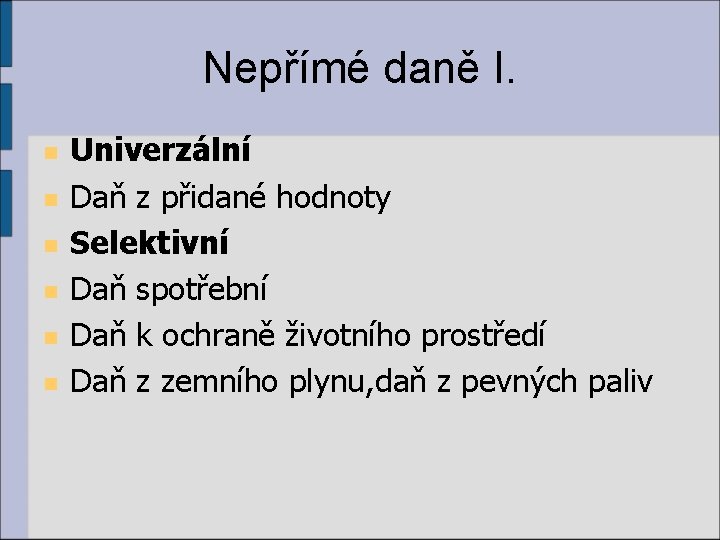 Nepřímé daně I.

Univerzální

Daň z přidané hodnoty

Selektivní

Daň spotřební

Daň k ochraně životního prostředí

Daň z zemního plynu,daň z pevných paliv